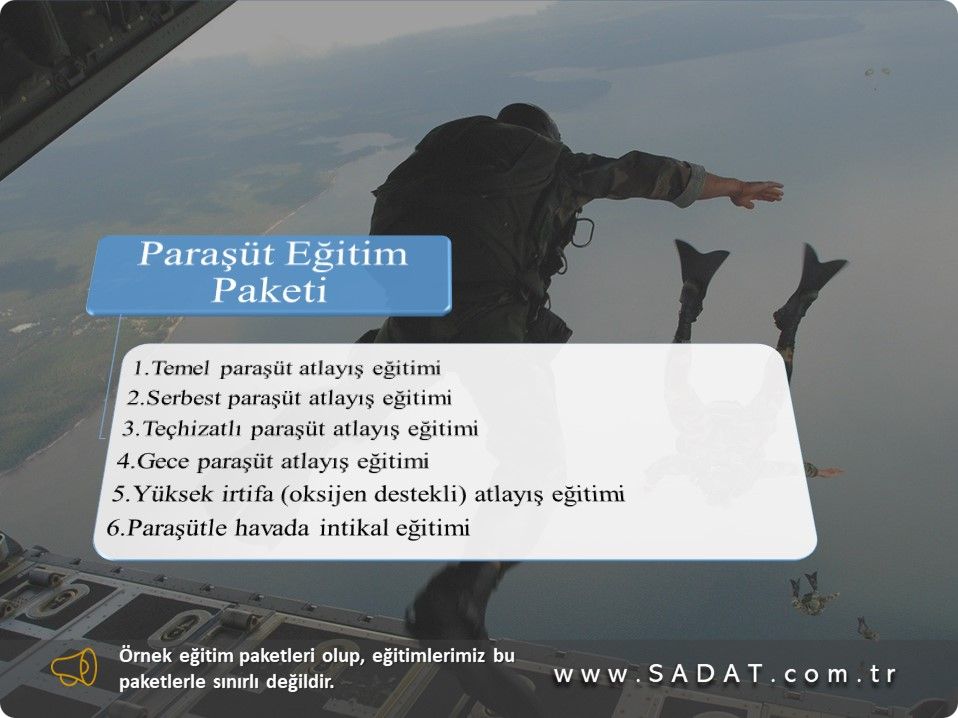 Paraşüt Eğitim Paketi

1.Temel paraşüt atlayış eğitimi
2.Serbest paraşüt atlayış eğitimi
3.Teçhizatlı paraşüt atlayış eğitimi
4.Gece paraşüt atlayış eğitimi
5.Yüksek irtifa (oksijen destekli) atlayış eğitimi
6.Paraşütle havada intikal eğitimi

Örnek eğitim paketleri olup, eğitimlerimiz bu paketlerle sınırlı değildir.

www.SADAT.com.tr